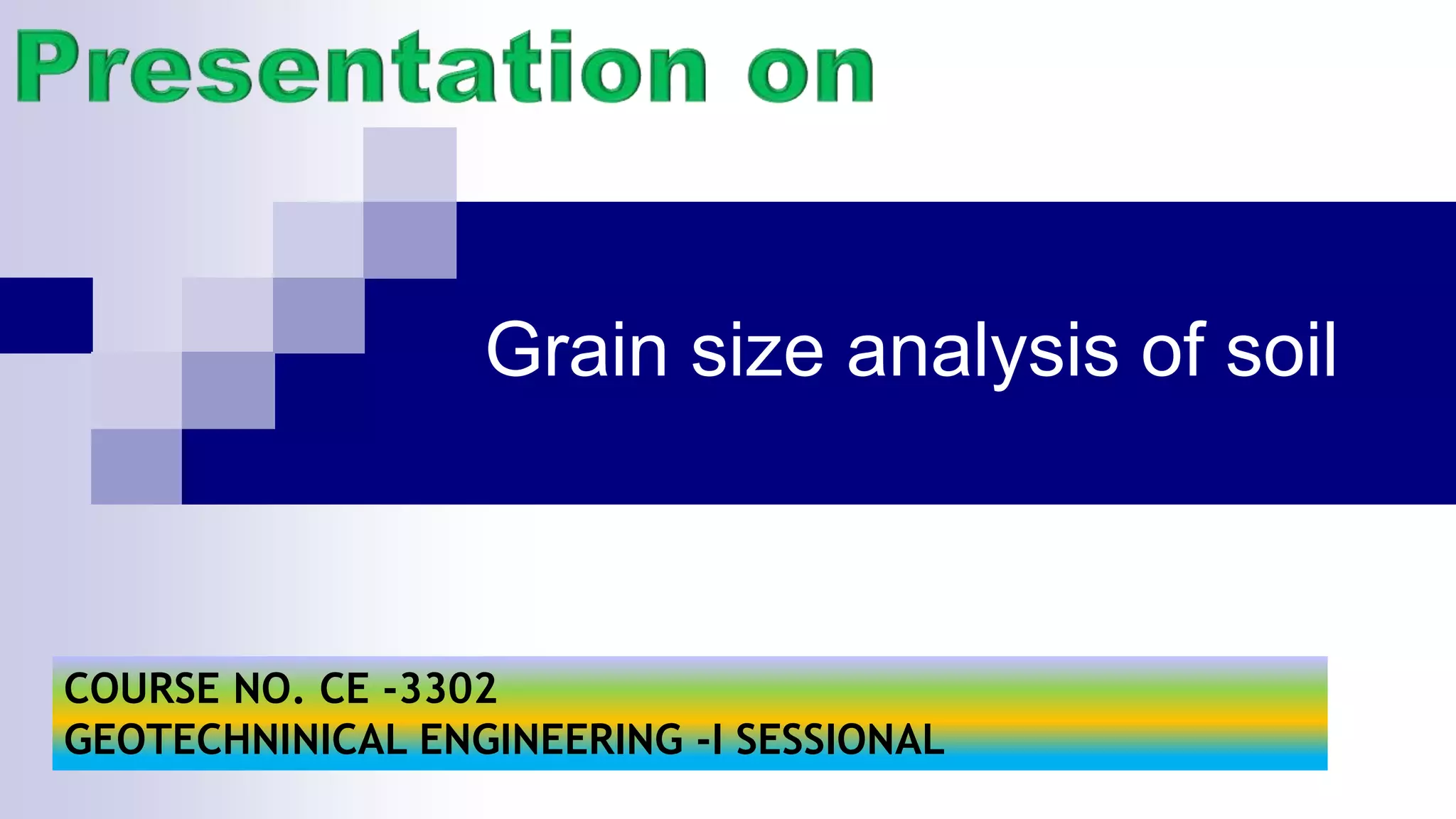 Presentation on

Grain size analysis of soil

COURSE NO. CE -3302
GEOTECHNINICAL ENGINEERING -I SESSIONAL